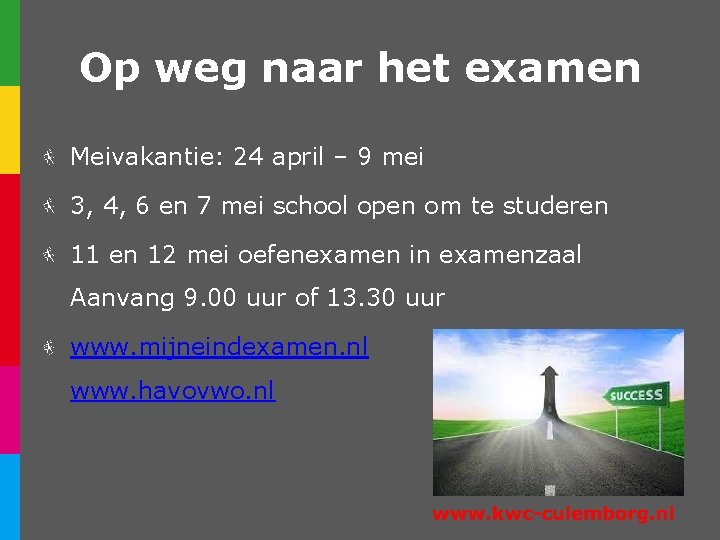 Op weg naar het examen

Meivakantie: 24 april – 9 mei

3, 4, 6 en 7 mei school open om te studeren

11 en 12 mei oefenexamen in examenzaal
Aanvang 9.00 uur of 13.30 uur

www.mijneindexamen.nl
www.havovwo.nl

SUCCESS

www.kwc-culemborg.nl